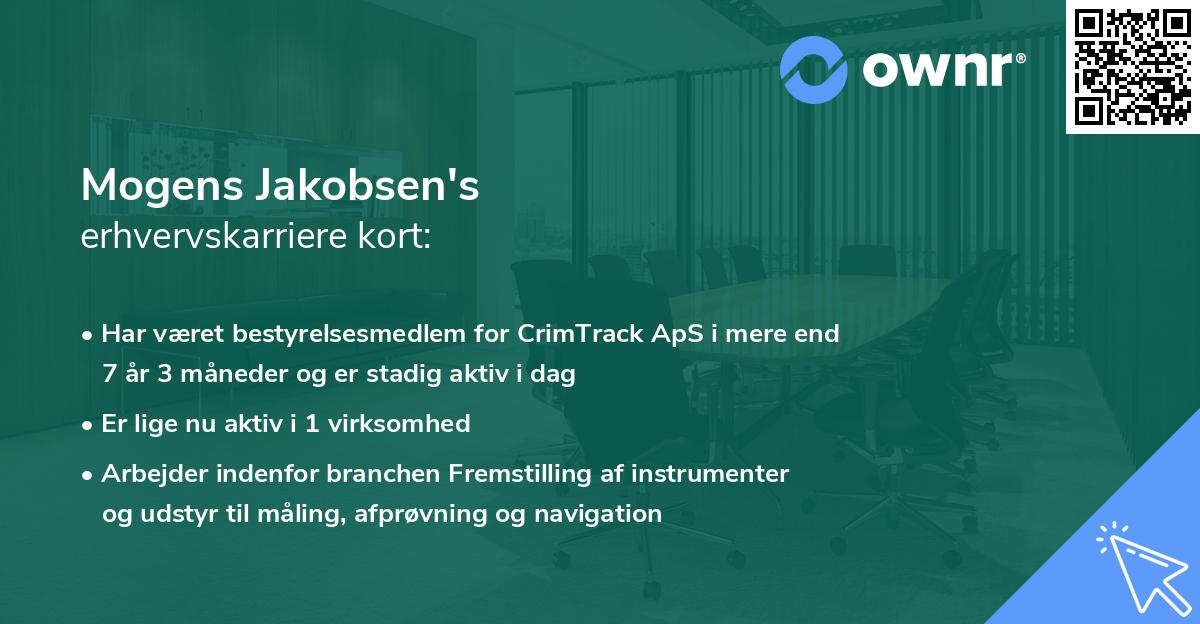 ownr®

Mogens Jakobsen's
erhvervskarriere kort:

• Har været bestyrelsesmedlem for CrimTrack ApS i mere end 7 år 3 måneder og er stadig aktiv i dag

• Er lige nu aktiv i 1 virksomhed

• Arbejder indenfor branchen Fremstilling af instrumenter og udstyr til måling, afprøvning og navigation